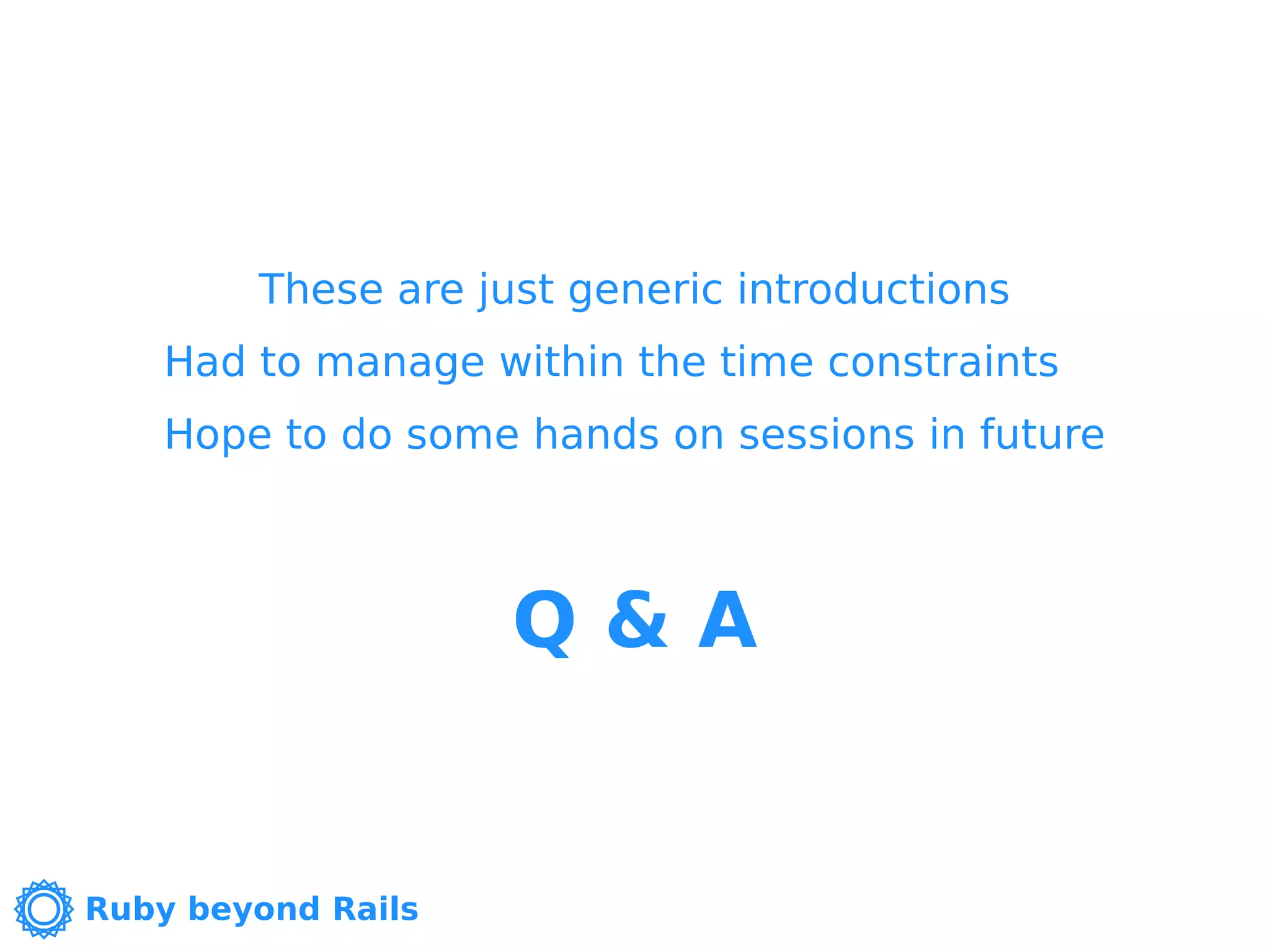 These are just generic introductions

Had to manage within the time constraints

Hope to do some hands on sessions in future

Q & A

Ruby beyond Rails